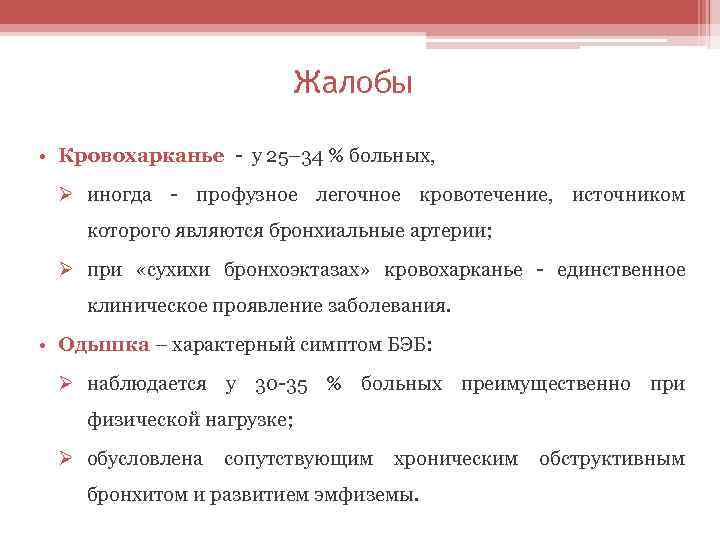 Жалобы

• Кровохарканье - у 25–34 % больных,

➢ иногда - профузное легочное кровотечение, источником которого являются бронхиальные артерии;

➢ при «сухихи бронхоэктазах» кровохарканье - единственное клиническое проявление заболевания.

• Одышка – характерный симптом БЭБ:

➢ наблюдается у 30-35 % больных преимущественно при физической нагрузке;

➢ обусловлена сопутствующим хроническим обструктивным бронхитом и развитием эмфиземы.